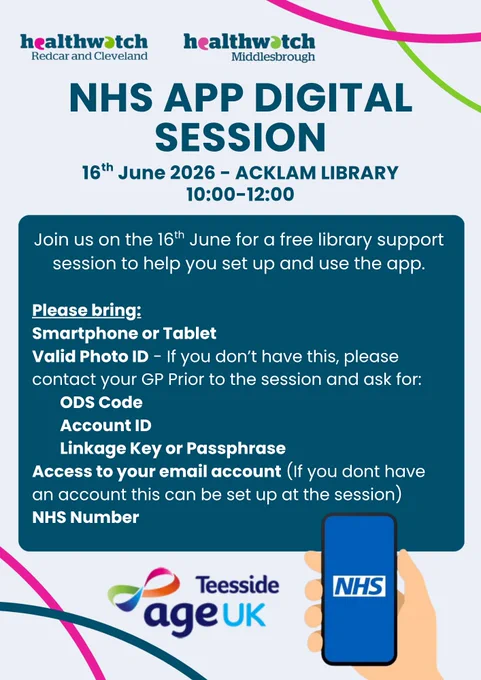 healthwatch
Redcar and Cleveland

healthwatch
Middlesbrough

NHS APP DIGITAL SESSION

16$^{th}$ June 2026 - ACKLAM LIBRARY
10:00-12:00

Join us on the 16$^{th}$ June for a free library support session to help you set up and use the app.

Please bring:
Smartphone or Tablet
Valid Photo ID - If you don't have this, please contact your GP Prior to the session and ask for:
ODS Code
Account ID
Linkage Key or Passphrase
Access to your email account (If you dont have an account this can be set up at the session)
NHS Number

Teesside
age UK

NHS